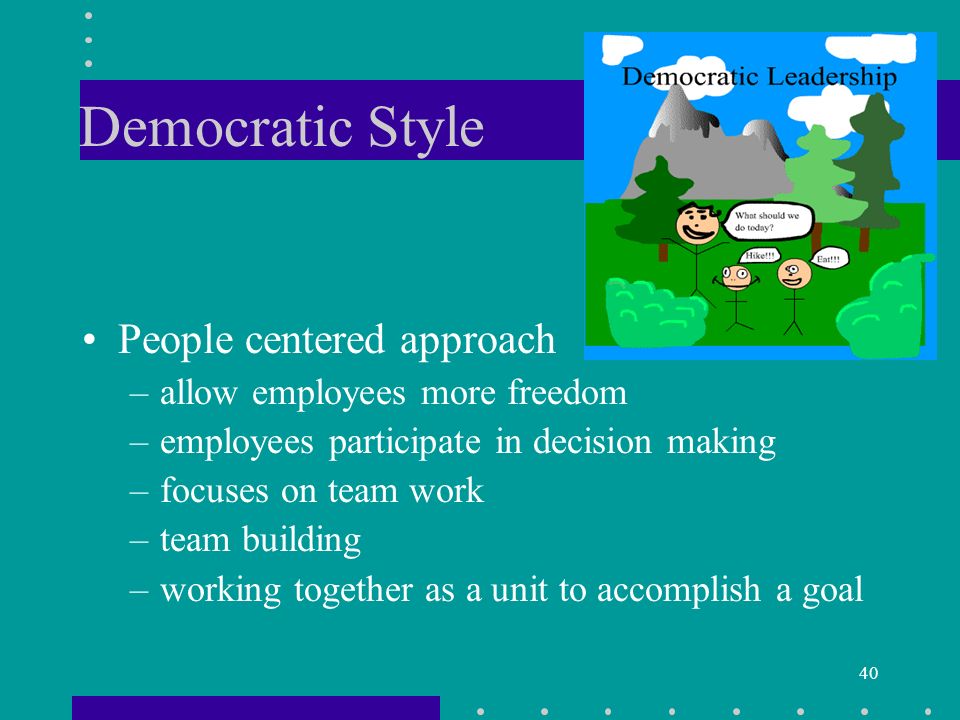 Democratic Style

Democratic Leadership

What should we do today?

Hike!!!

Eat!!!

• People centered approach
– allow employees more freedom
– employees participate in decision making
– focuses on team work
– team building
– working together as a unit to accomplish a goal

40